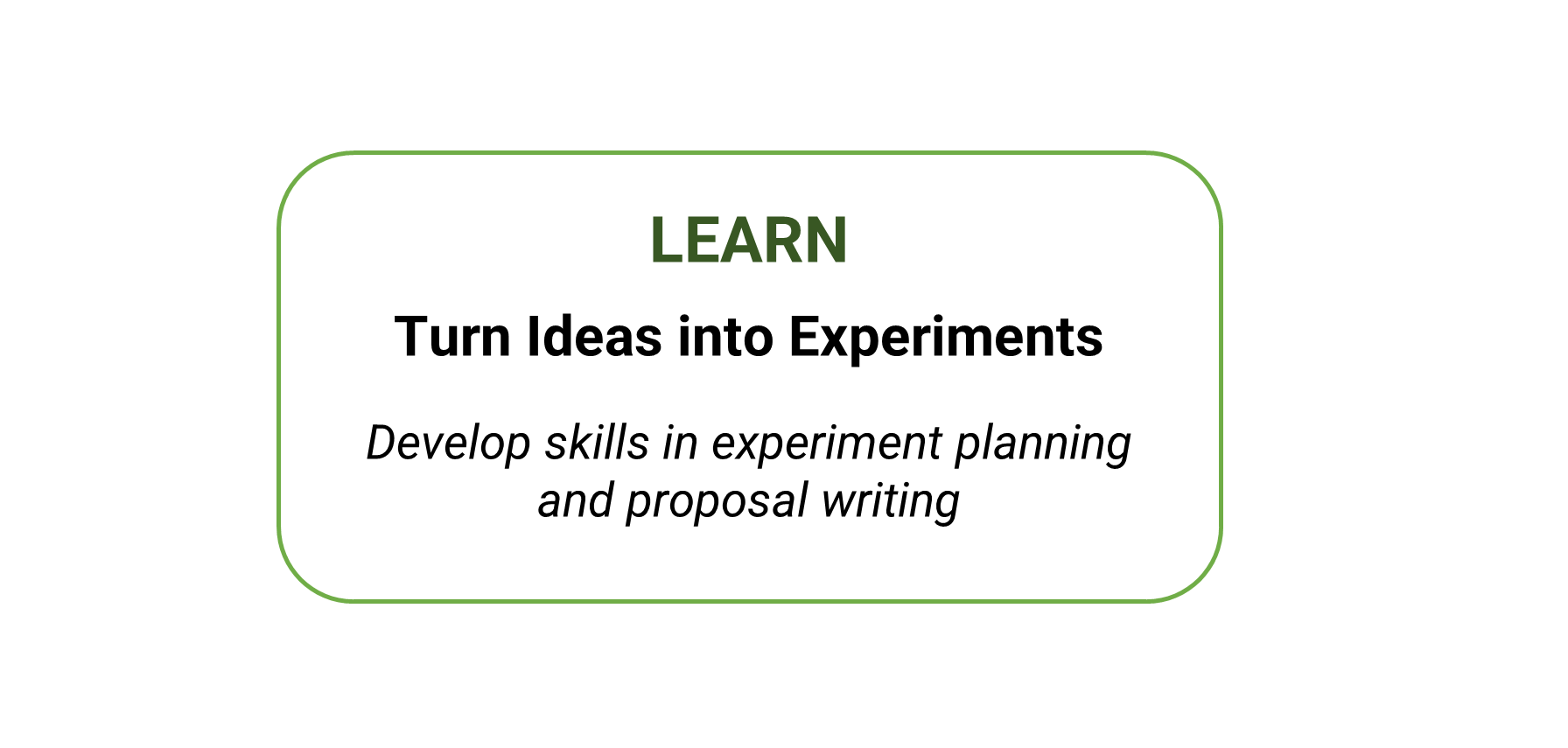 LEARN

Turn Ideas into Experiments

Develop skills in experiment planning and proposal writing